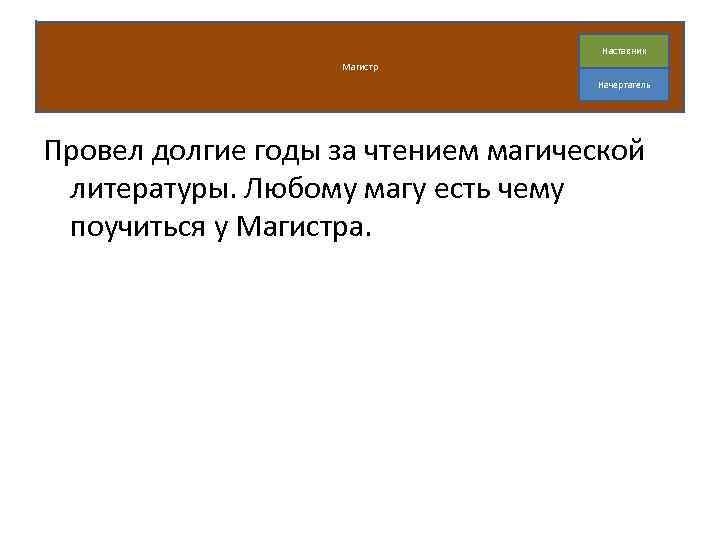 Магистр

Наставник

Начертатель

Провел долгие годы за чтением магической литературы. Любому магу есть чему поучиться у Магистра.